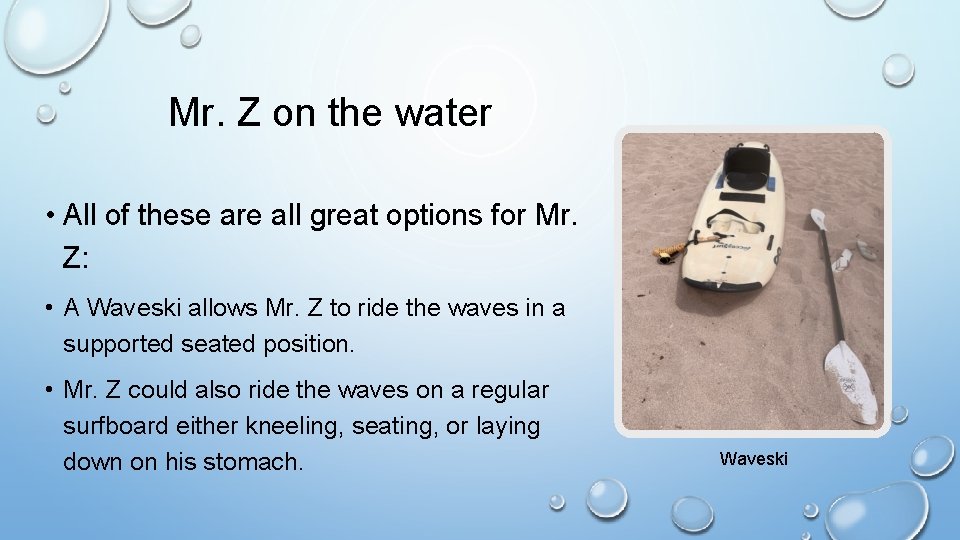 Mr. Z on the water

• All of these are all great options for Mr. Z:

• A Waveski allows Mr. Z to ride the waves in a supported seated position.

• Mr. Z could also ride the waves on a regular surfboard either kneeling, seating, or laying down on his stomach.

Waveski